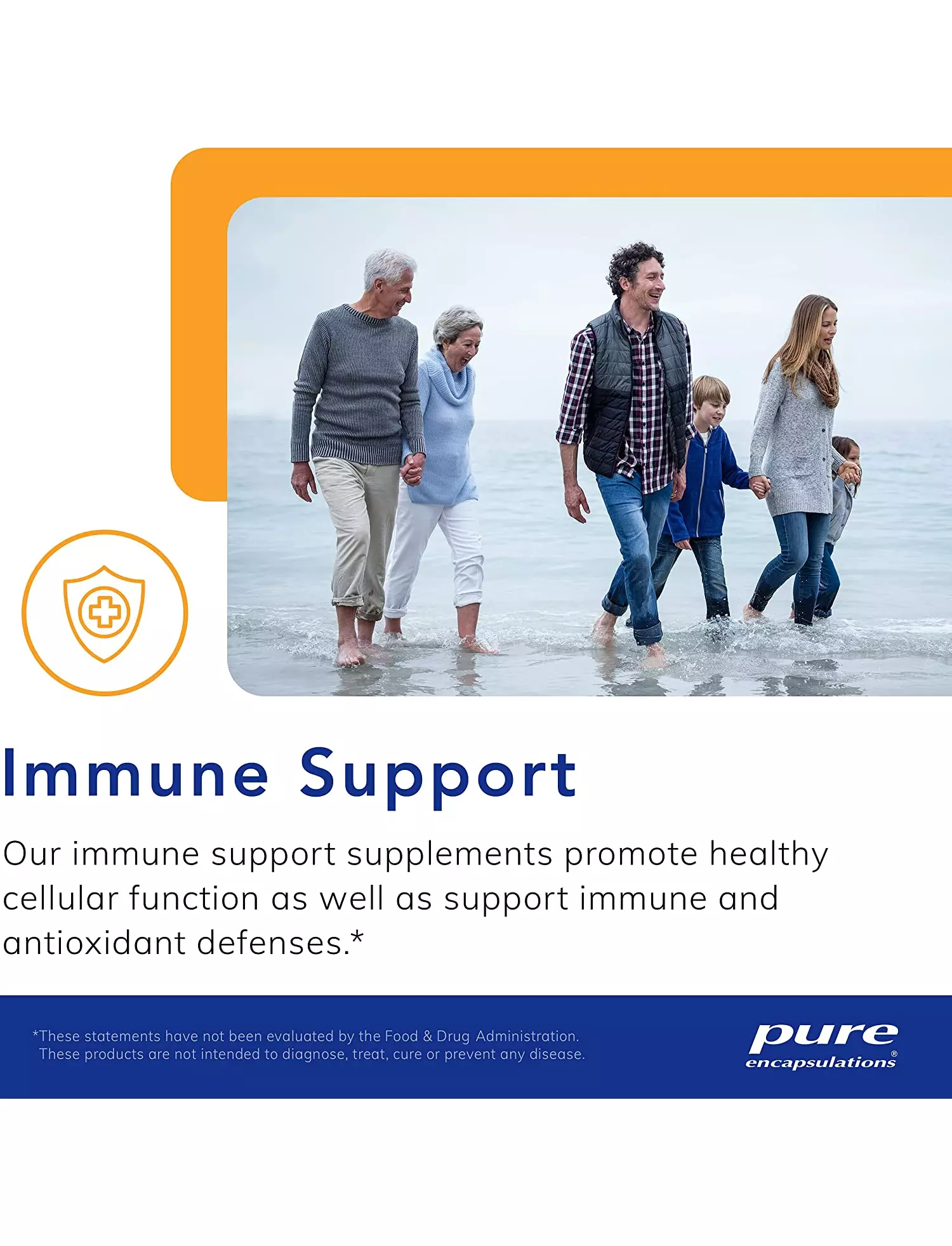 Immune Support

Our immune support supplements promote healthy cellular function as well as support immune and antioxidant defenses.*

*These statements have not been evaluated by the Food & Drug Administration. These products are not intended to diagnose, treat, cure or prevent any disease.

pure encapsulations®